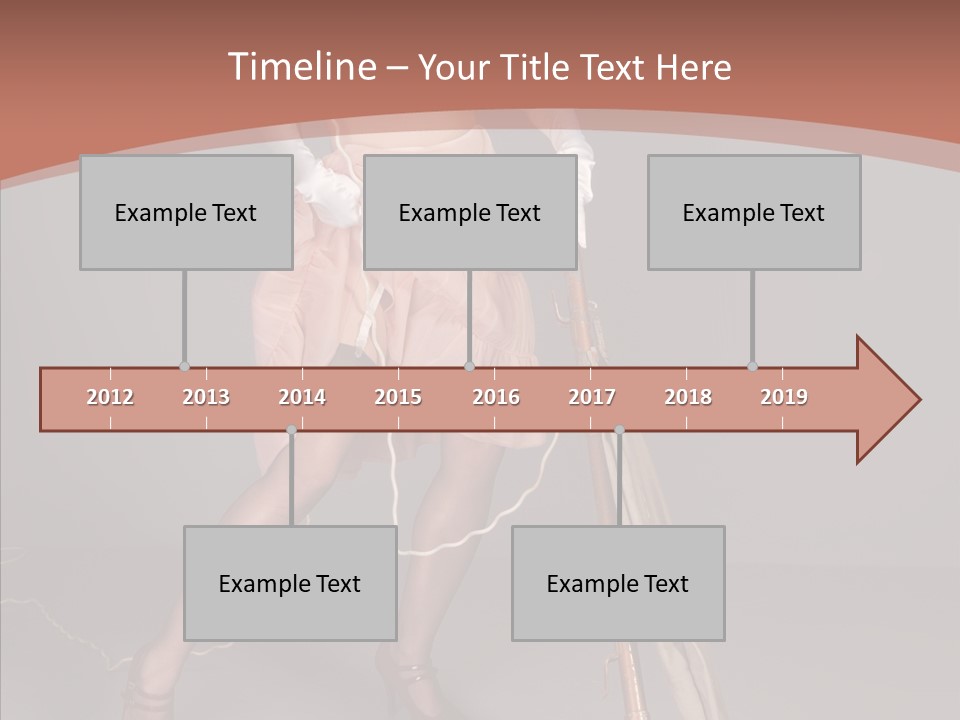 Timeline – Your Title Text Here

Example Text

Example Text

Example Text

2012 2013 2014 2015 2016 2017 2018 2019

Example Text

Example Text